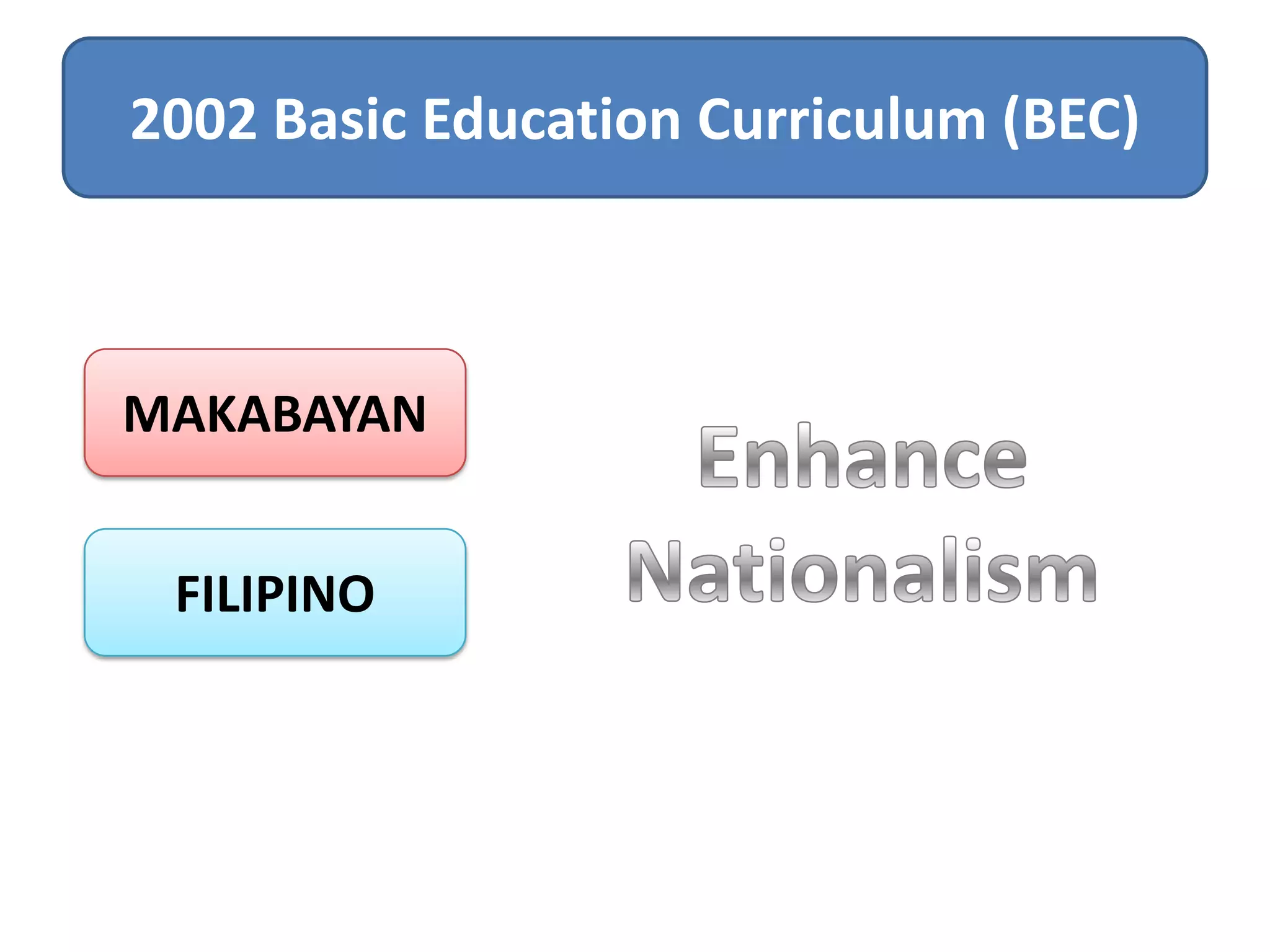 2002 Basic Education Curriculum (BEC)

MAKABAYAN

FILIPINO

Enhance Nationalism